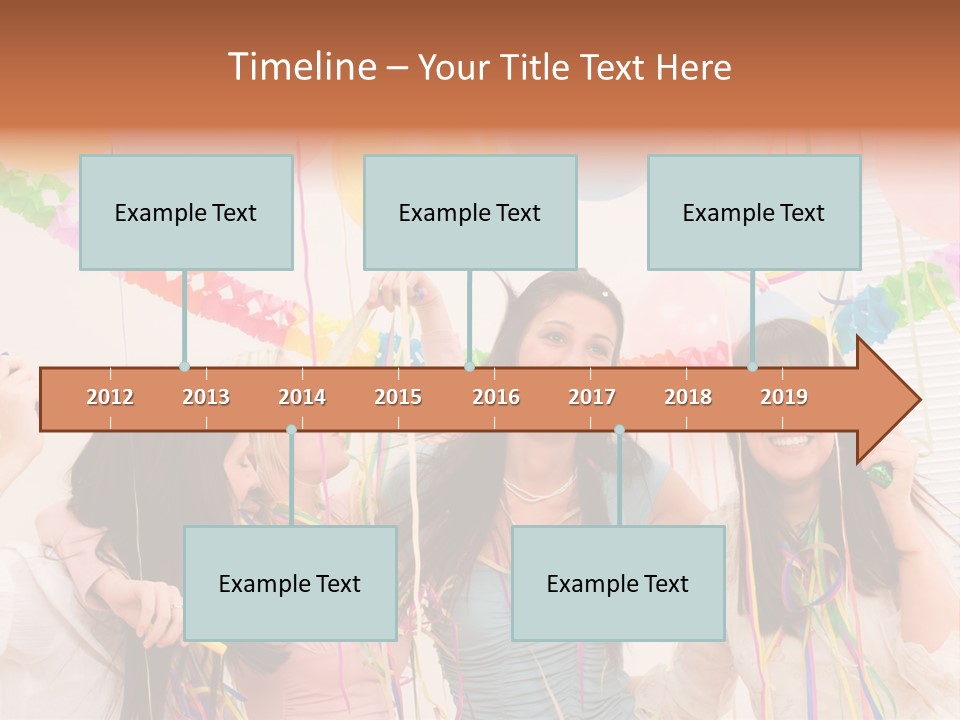 Timeline – Your Title Text Here

Example Text

Example Text

Example Text

2012 2013 2014 2015 2016 2017 2018 2019

Example Text

Example Text